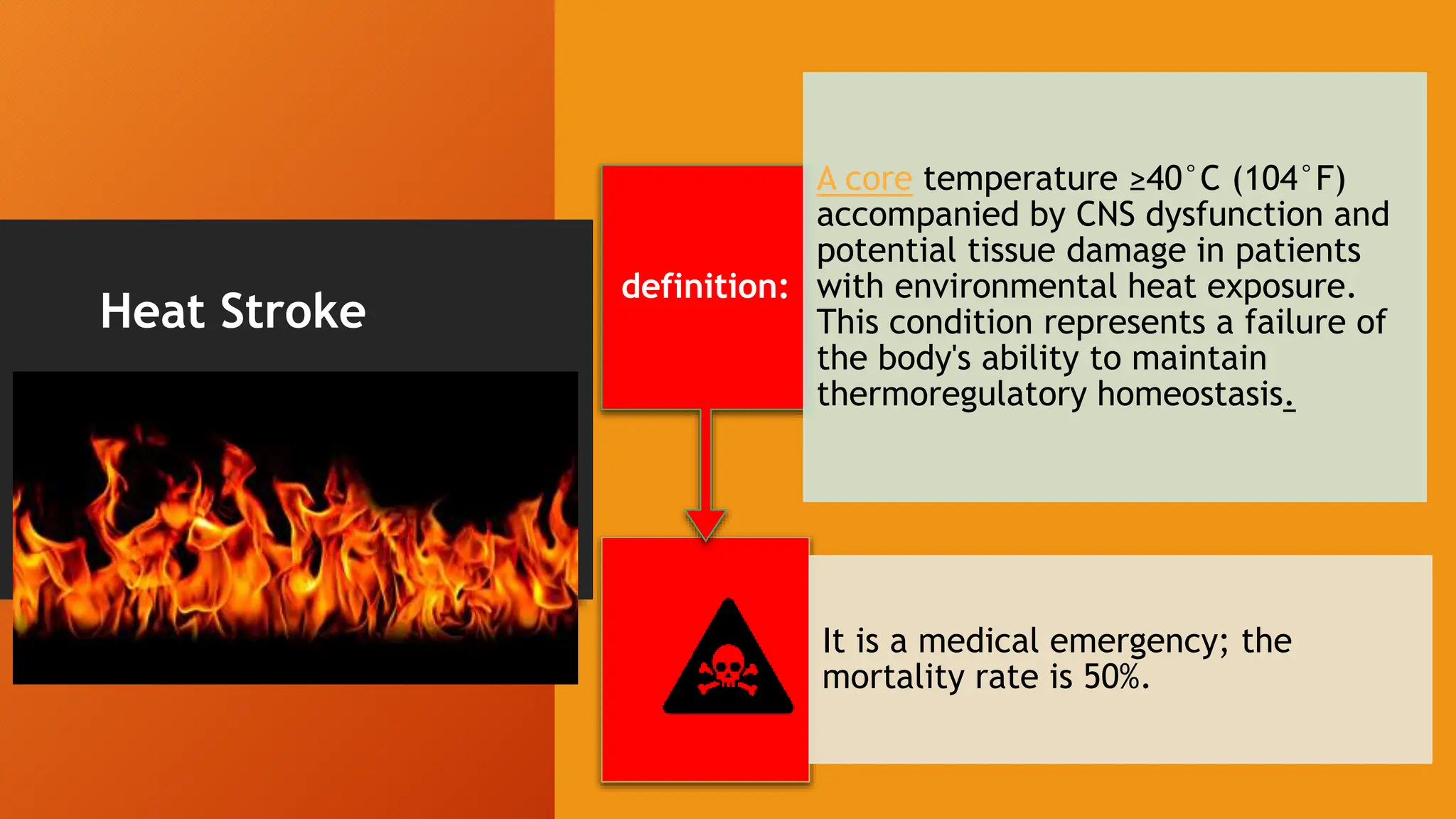 Heat Stroke

definition:

A core temperature ≥40°C (104°F) accompanied by CNS dysfunction and potential tissue damage in patients with environmental heat exposure. This condition represents a failure of the body's ability to maintain thermoregulatory homeostasis.

It is a medical emergency; the mortality rate is 50%.